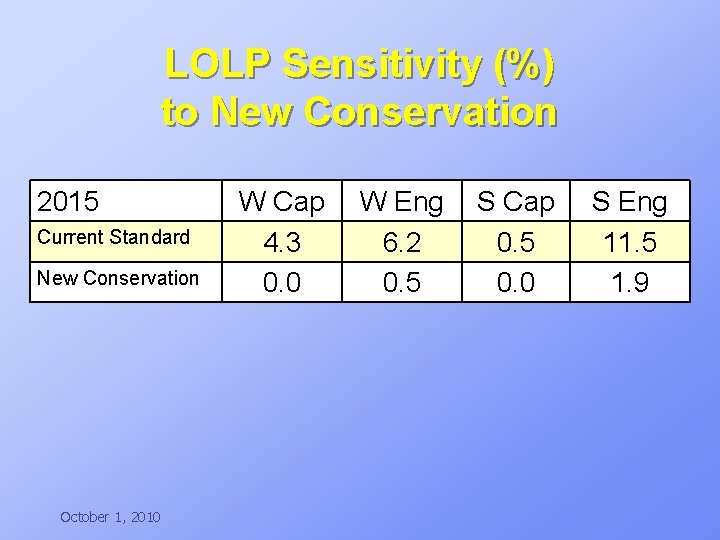 LOLP Sensitivity (%) to New Conservation

| 2015 | W Cap | W Eng | S Cap | S Eng |
|---|---|---|---|---|
| Current Standard | 4.3 | 6.2 | 0.5 | 11.5 |
| New Conservation | 0.0 | 0.5 | 0.0 | 1.9 |

October 1, 2010